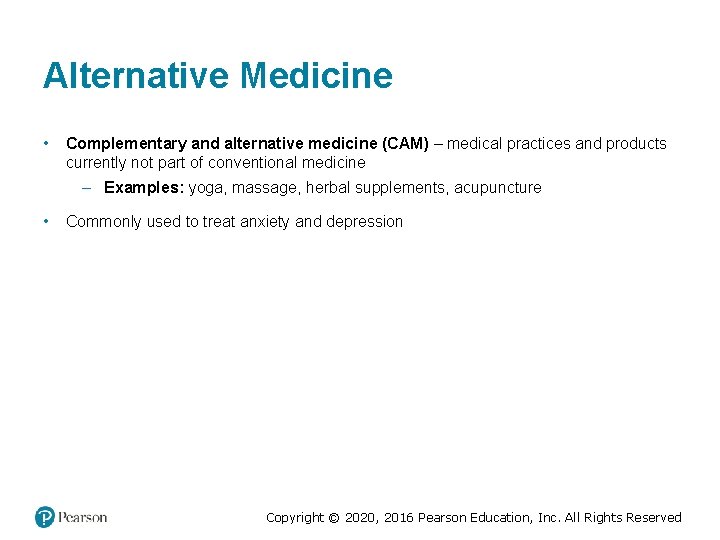 Alternative Medicine

• Complementary and alternative medicine (CAM) – medical practices and products currently not part of conventional medicine
  – Examples: yoga, massage, herbal supplements, acupuncture

• Commonly used to treat anxiety and depression

Pearson

Copyright © 2020, 2016 Pearson Education, Inc. All Rights Reserved